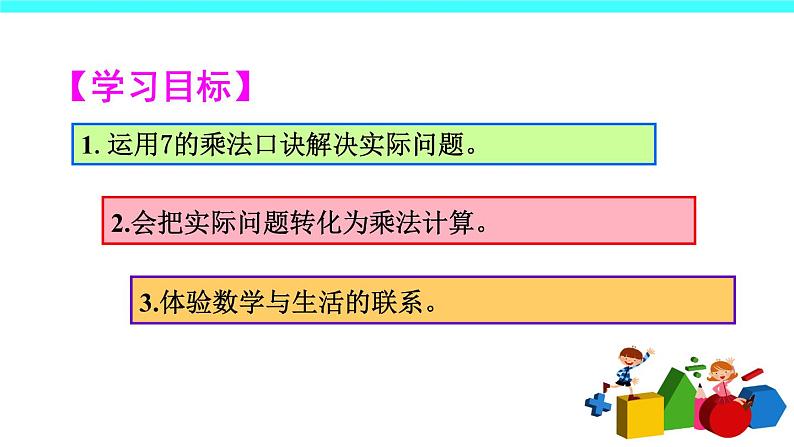 【学习目标】

1. 运用7的乘法口诀解决实际问题。

2.会把实际问题转化为乘法计算。

3.体验数学与生活的联系。